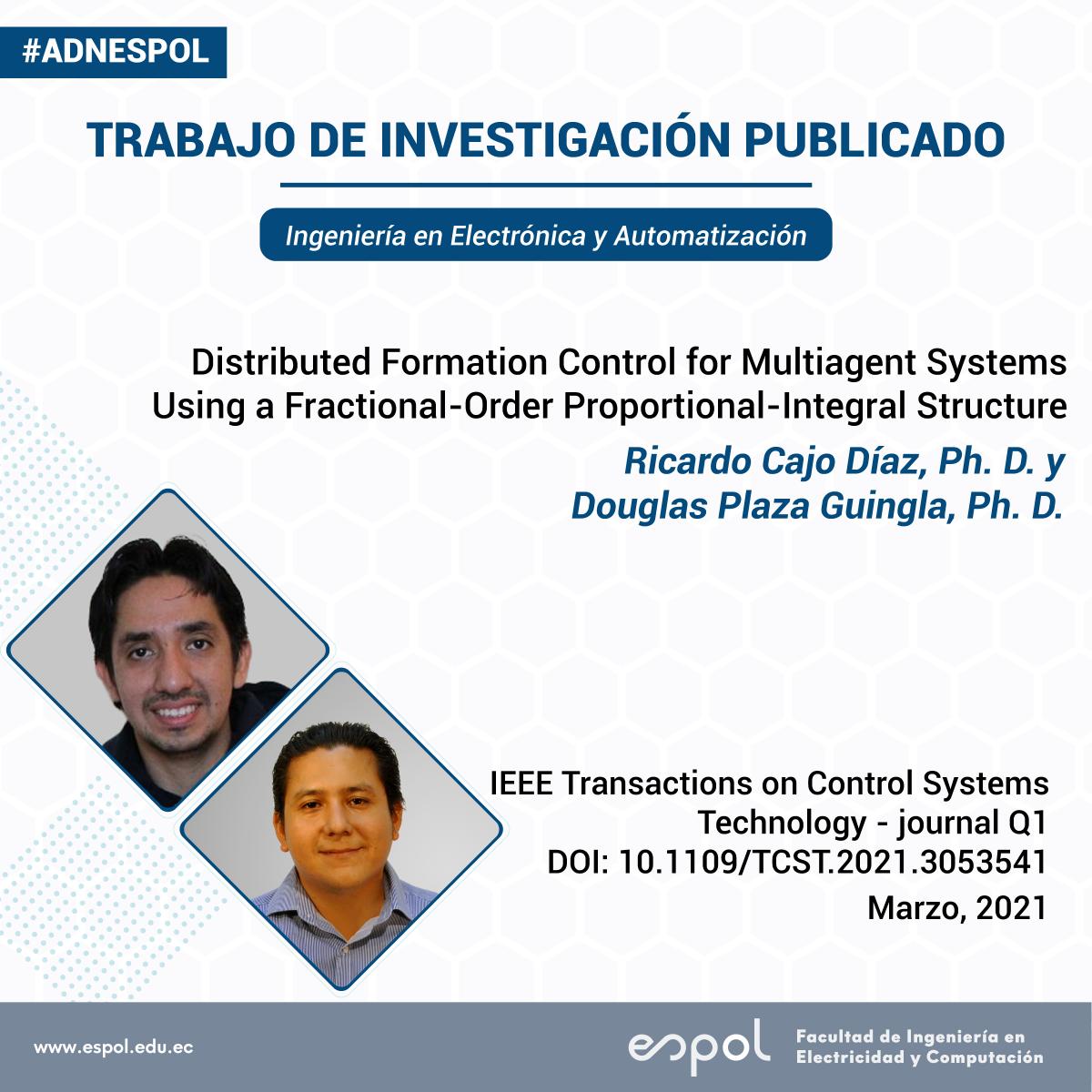 #ADNESPOL

TRABAJO DE INVESTIGACIÓN PUBLICADO

Ingeniería en Electrónica y Automatización

Distributed Formation Control for Multiagent Systems Using a Fractional-Order Proportional-Integral Structure

Ricardo Cajo Díaz, Ph. D. y Douglas Plaza Guingla, Ph. D.

IEEE Transactions on Control Systems Technology - journal Q1
DOI: 10.1109/TCST.2021.3053541
Marzo, 2021

www.espol.edu.ec

espol

Facultad de Ingeniería en Electricidad y Computación